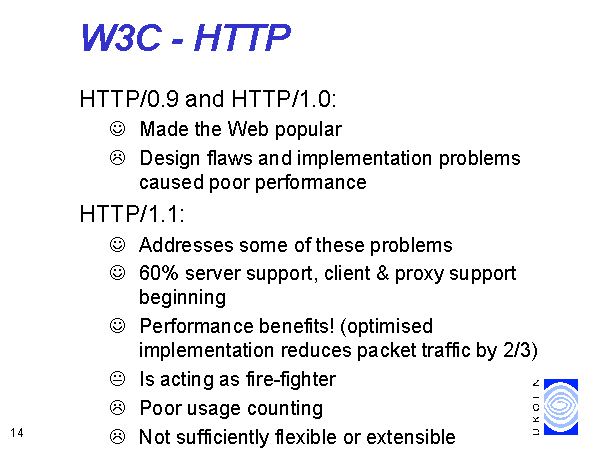 W3C - HTTP

HTTP/0.9 and HTTP/1.0:

☺ Made the Web popular

☹ Design flaws and implementation problems caused poor performance

HTTP/1.1:

☺ Addresses some of these problems

☺ 60% server support, client & proxy support beginning

☺ Performance benefits! (optimised implementation reduces packet traffic by 2/3)

😐 Is acting as fire-fighter

☹ Poor usage counting

☹ Not sufficiently flexible or extensible

14

UKOLN